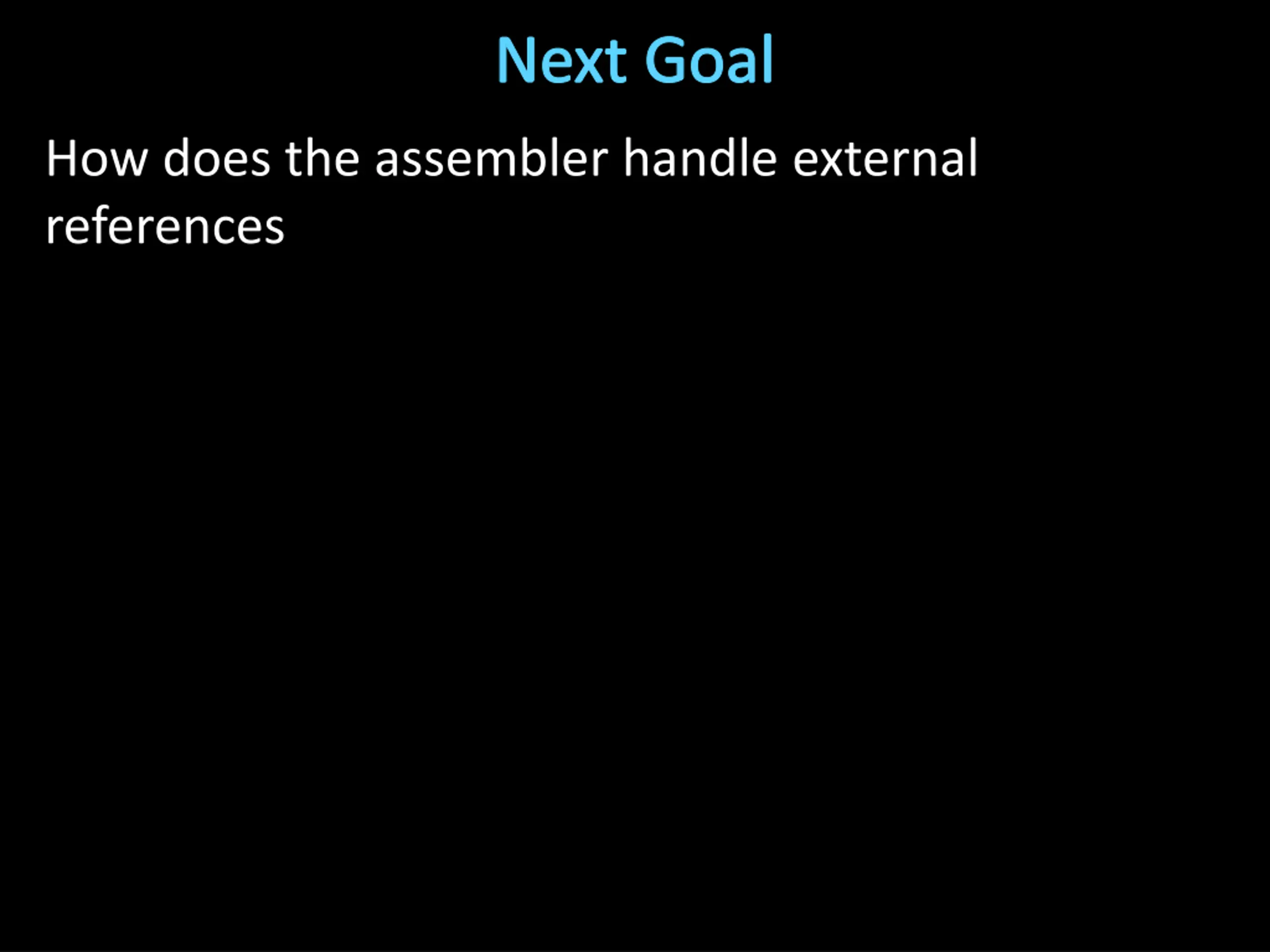 Next Goal

How does the assembler handle external references